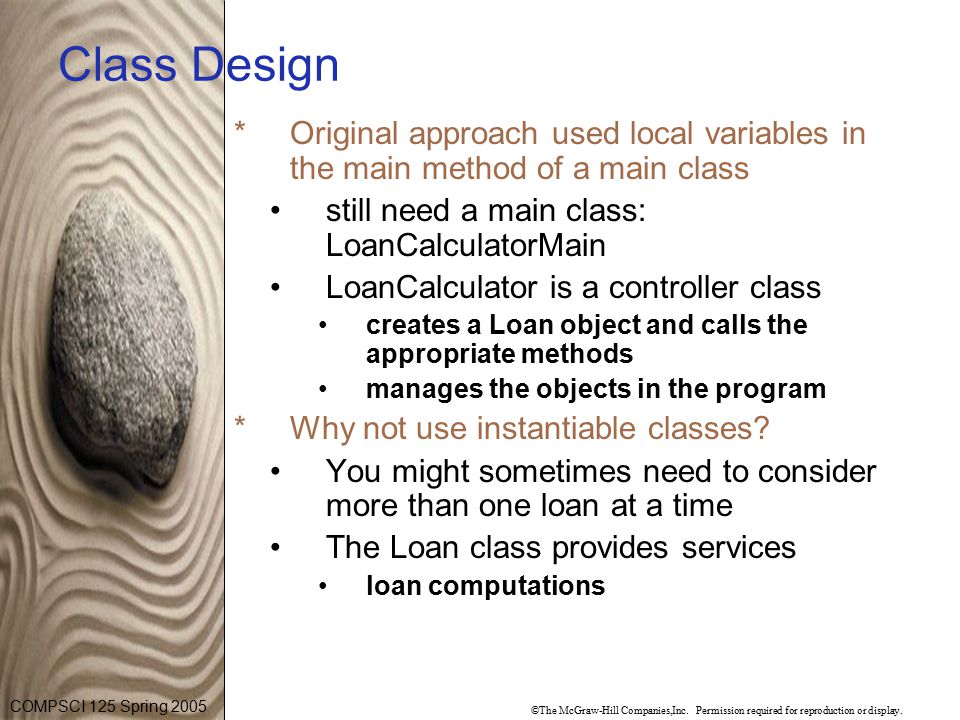 Class Design

* Original approach used local variables in the main method of a main class
  • still need a main class: LoanCalculatorMain
  • LoanCalculator is a controller class
    • creates a Loan object and calls the appropriate methods
    • manages the objects in the program
* Why not use instantiable classes?
  • You might sometimes need to consider more than one loan at a time
  • The Loan class provides services
    • loan computations

COMPSCI 125 Spring 2005

©The McGraw-Hill Companies,Inc. Permission required for reproduction or display.